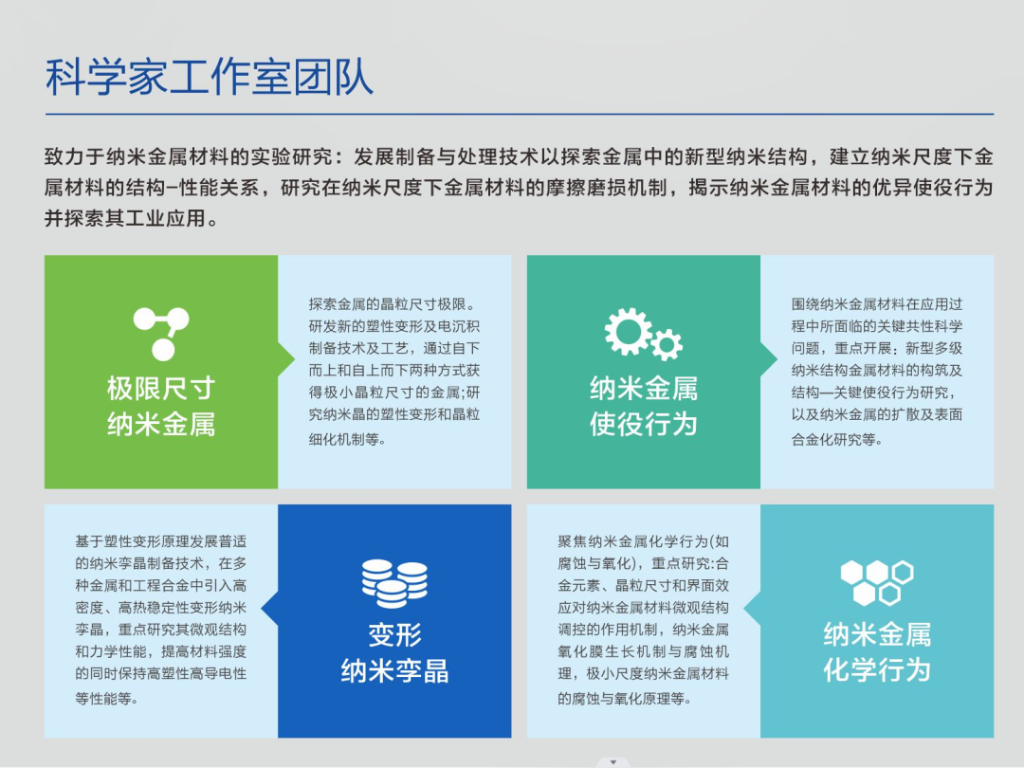 科学家工作室团队

致力于纳米金属材料的实验研究：发展制备与处理技术以探索金属中的新型纳米结构，建立纳米尺度下金属材料的结构-性能关系，研究在纳米尺度下金属材料的摩擦磨损机制，揭示纳米金属材料的优异使役行为并探索其工业应用。

极限尺寸
纳米金属

探索金属的晶粒尺寸极限。研发新的塑性变形及电沉积制备技术及工艺，通过自下而上和自上而下两种方式获得极小晶粒尺寸的金属;研究纳米晶的塑性变形和晶粒细化机制等。

纳米金属
使役行为

围绕纳米金属材料在应用过程中所面临的关键共性科学问题，重点开展：新型多级纳米结构金属材料的构筑及结构—关键使役行为研究，以及纳米金属的扩散及表面合金化研究等。

基于塑性变形原理发展普适的纳米孪晶制备技术，在多种金属和工程合金中引入高密度、高热稳定性变形纳米孪晶，重点研究其微观结构和力学性能，提高材料强度的同时保持高塑性高导电性等性能等。

变形
纳米孪晶

聚焦纳米金属化学行为(如腐蚀与氧化)，重点研究:合金元素、晶粒尺寸和界面效应对纳米金属材料微观结构调控的作用机制，纳米金属氧化膜生长机制与腐蚀机理，极小尺度纳米金属材料的腐蚀与氧化原理等。

纳米金属
化学行为